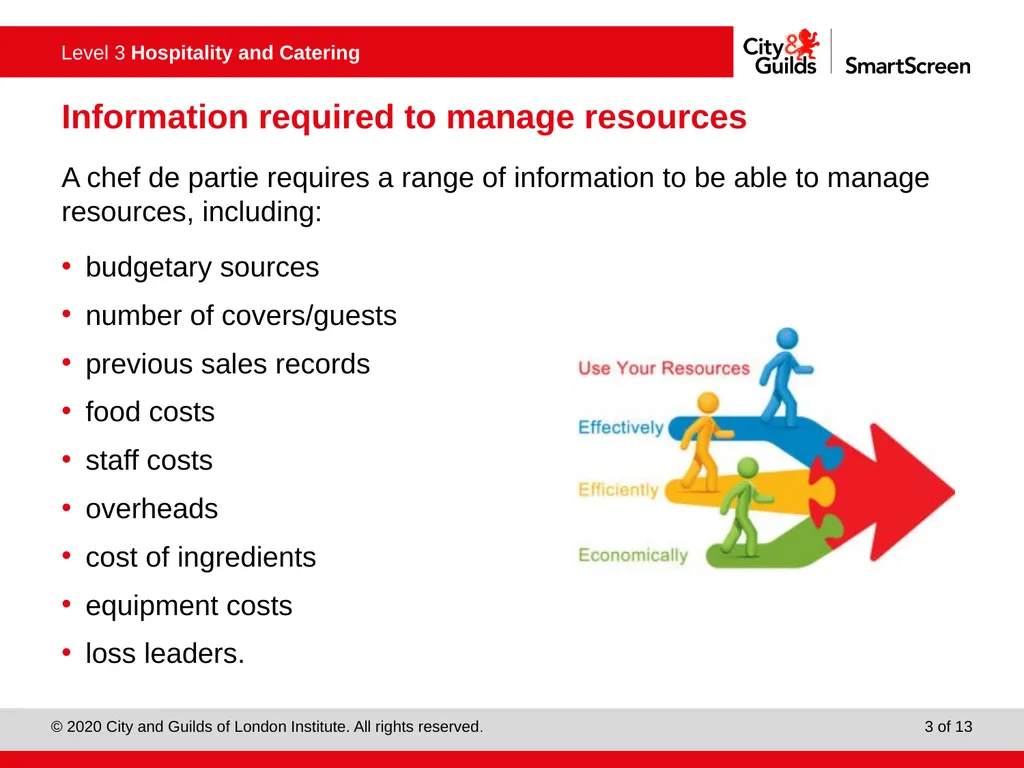 Level 3 Hospitality and Catering

City & Guilds SmartScreen

Information required to manage resources

A chef de partie requires a range of information to be able to manage resources, including:

• budgetary sources
• number of covers/guests
• previous sales records
• food costs
• staff costs
• overheads
• cost of ingredients
• equipment costs
• loss leaders.

Use Your Resources
Effectively
Efficiently
Economically

© 2020 City and Guilds of London Institute. All rights reserved.

3 of 13